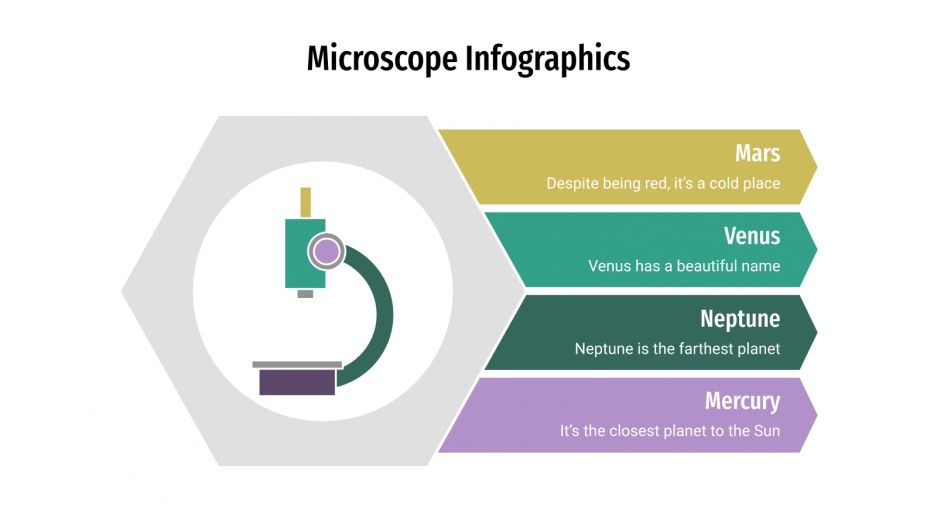 Microscope Infographics

Mars
Despite being red, it's a cold place

Venus
Venus has a beautiful name

Neptune
Neptune is the farthest planet

Mercury
It's the closest planet to the Sun